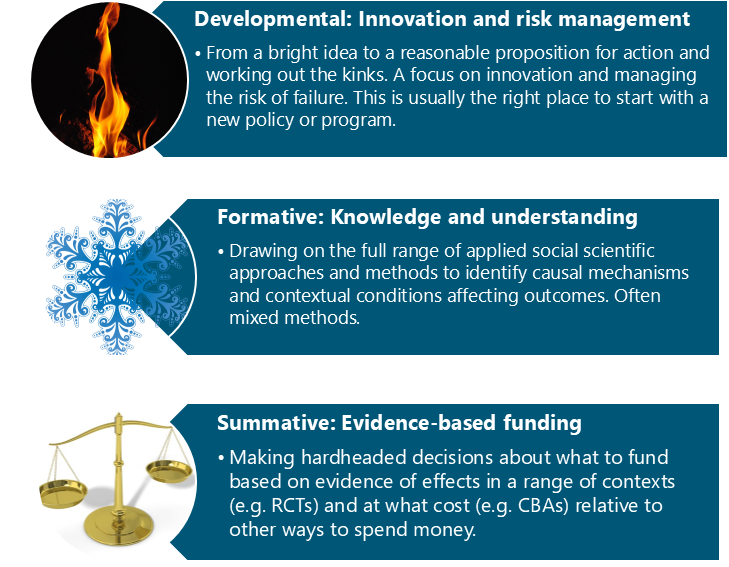 Developmental: Innovation and risk management

• From a bright idea to a reasonable proposition for action and working out the kinks. A focus on innovation and managing the risk of failure. This is usually the right place to start with a new policy or program.

Formative: Knowledge and understanding

• Drawing on the full range of applied social scientific approaches and methods to identify causal mechanisms and contextual conditions affecting outcomes. Often mixed methods.

Summative: Evidence-based funding

• Making hardheaded decisions about what to fund based on evidence of effects in a range of contexts (e.g. RCTs) and at what cost (e.g. CBAs) relative to other ways to spend money.